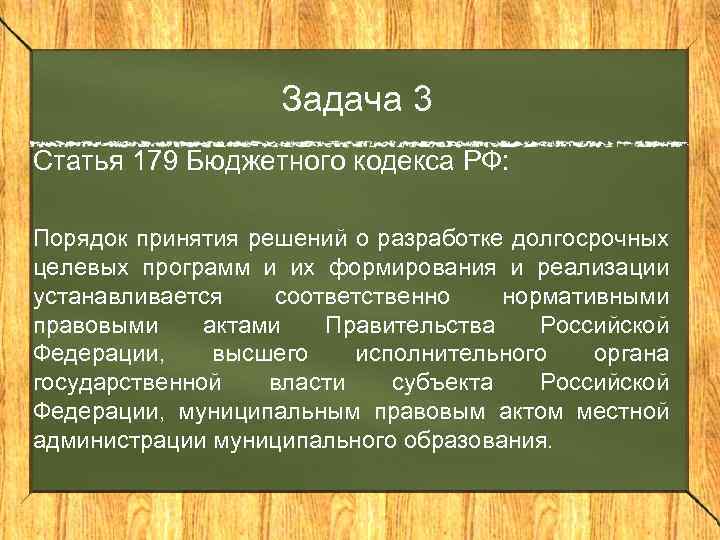 Задача 3

Статья 179 Бюджетного кодекса РФ:

Порядок принятия решений о разработке долгосрочных целевых программ и их формирования и реализации устанавливается соответственно нормативными правовыми актами Правительства Российской Федерации, высшего исполнительного органа государственной власти субъекта Российской Федерации, муниципальным правовым актом местной администрации муниципального образования.